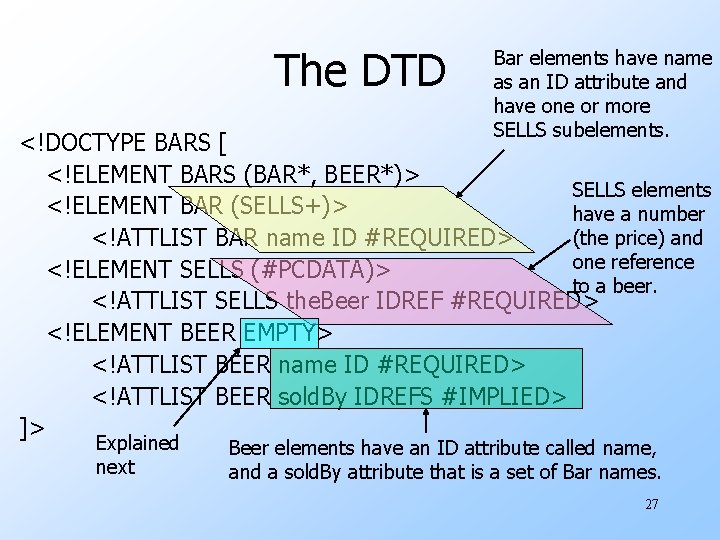 The DTD

Bar elements have name as an ID attribute and have one or more SELLS subelements.

<!DOCTYPE BARS [
<!ELEMENT BARS (BAR*, BEER*)>
<!ELEMENT BAR (SELLS+)>
<!ATTLIST BAR name ID #REQUIRED>
<!ELEMENT SELLS (#PCDATA)>
<!ATTLIST SELLS theBeer IDREF #REQUIRED>
<!ELEMENT BEER EMPTY>
<!ATTLIST BEER name ID #REQUIRED>
<!ATTLIST BEER soldBy IDREFS #IMPLIED>
]>

SELLS elements have a number (the price) and one reference to a beer.

Explained next

Beer elements have an ID attribute called name, and a soldBy attribute that is a set of Bar names.

27